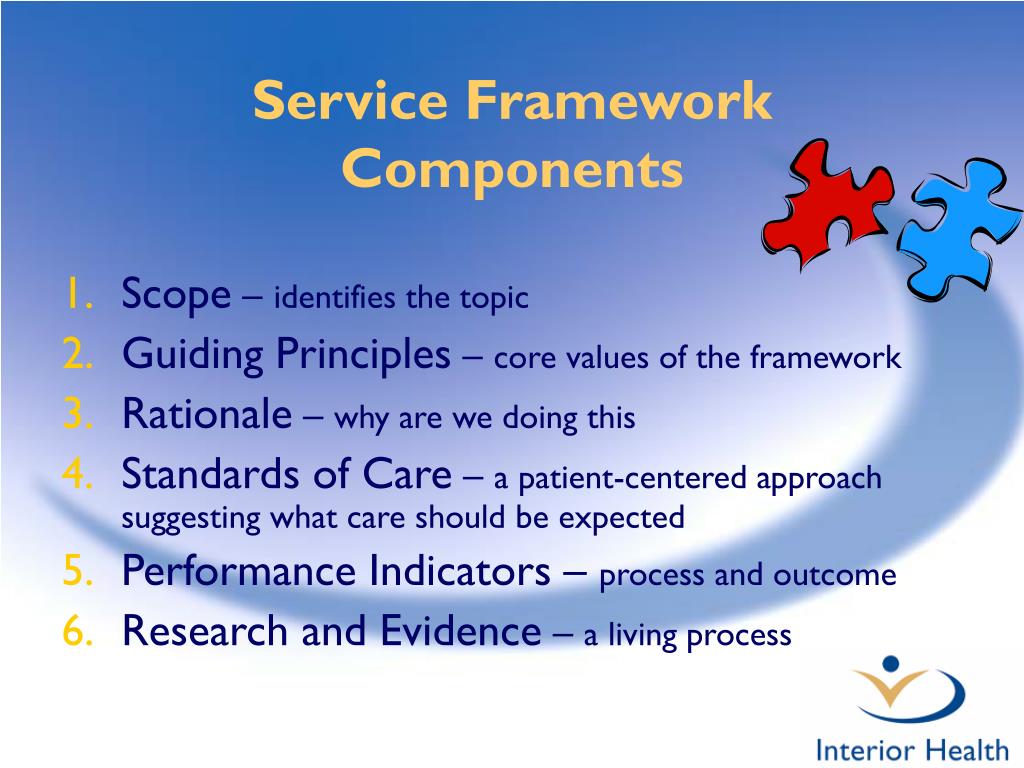 Service Framework Components

1. Scope – identifies the topic
2. Guiding Principles – core values of the framework
3. Rationale – why are we doing this
4. Standards of Care – a patient-centered approach suggesting what care should be expected
5. Performance Indicators – process and outcome
6. Research and Evidence – a living process

Interior Health